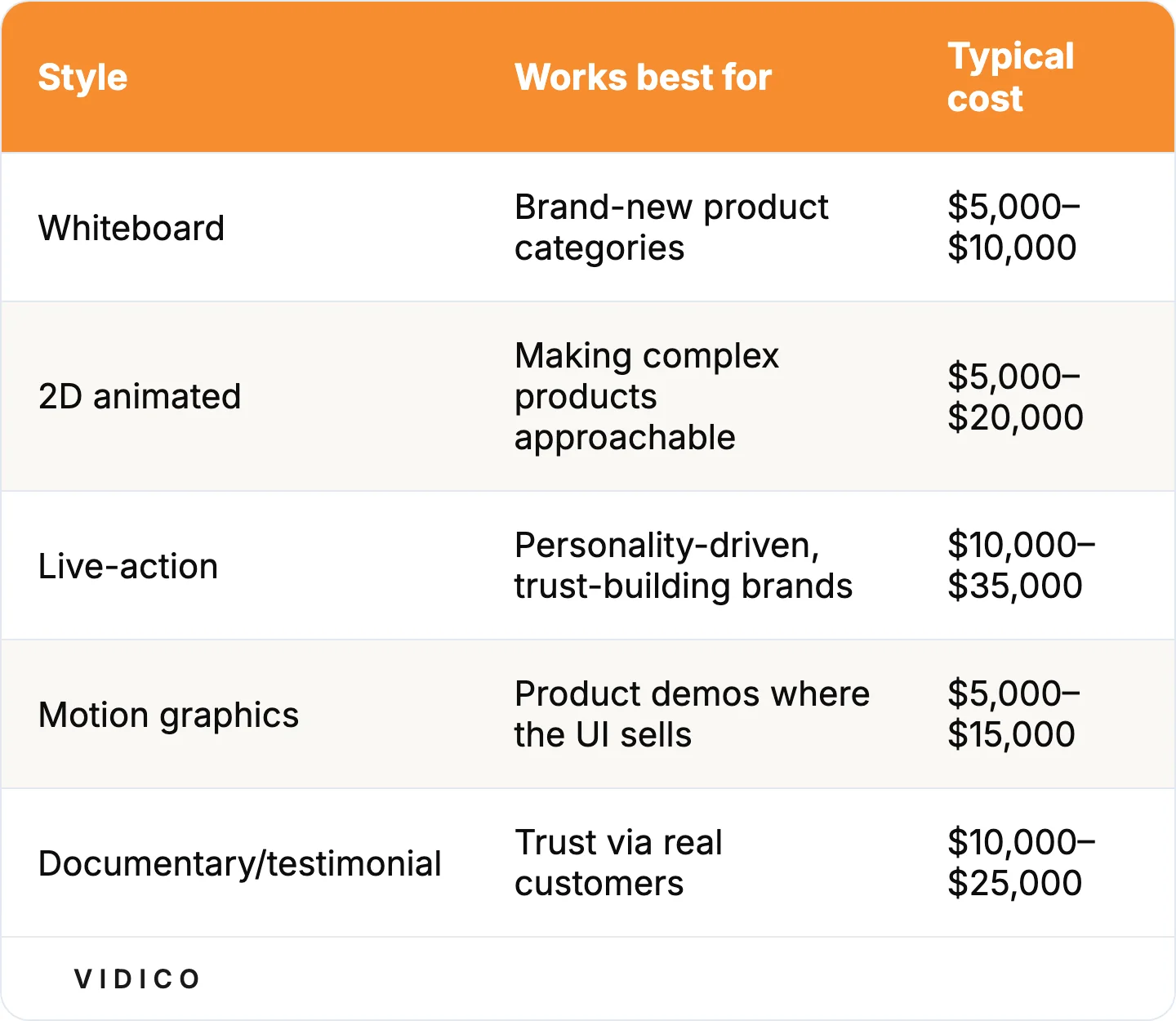 | Style | Works best for | Typical cost |
|---|---|---|
| Whiteboard | Brand-new product categories | \$5,000–\$10,000 |
| 2D animated | Making complex products approachable | \$5,000–\$20,000 |
| Live-action | Personality-driven, trust-building brands | \$10,000–\$35,000 |
| Motion graphics | Product demos where the UI sells | \$5,000–\$15,000 |
| Documentary/testimonial | Trust via real customers | \$10,000–\$25,000 |

VIDICO